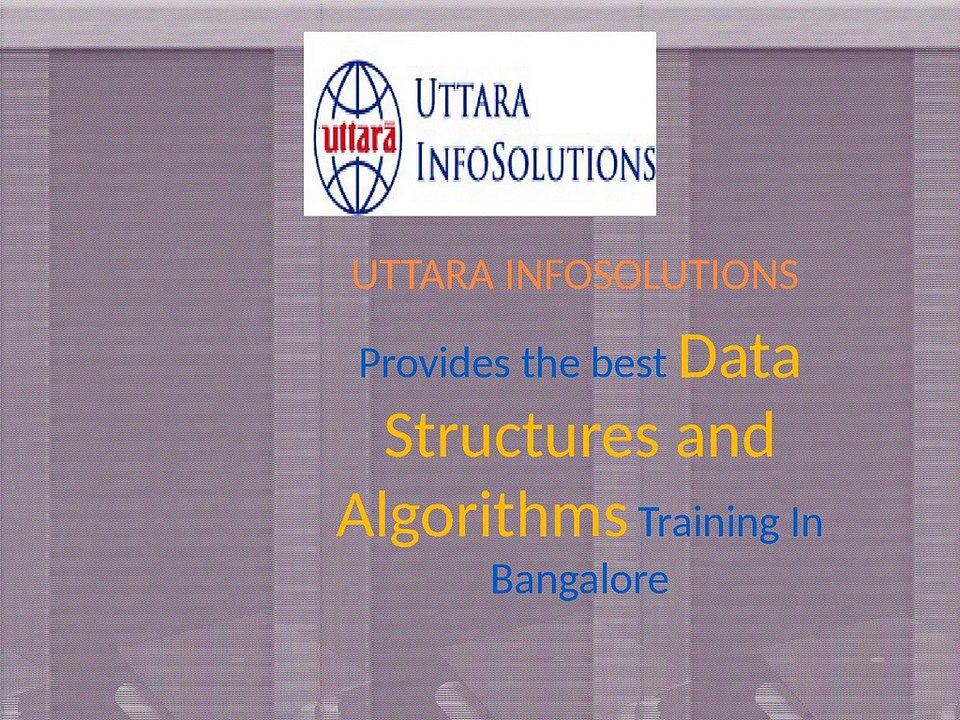 uttara

UTTARA INFOSOLUTIONS

UTTARA INFOSOLUTIONS

Provides the best Data Structures and Algorithms Training In Bangalore